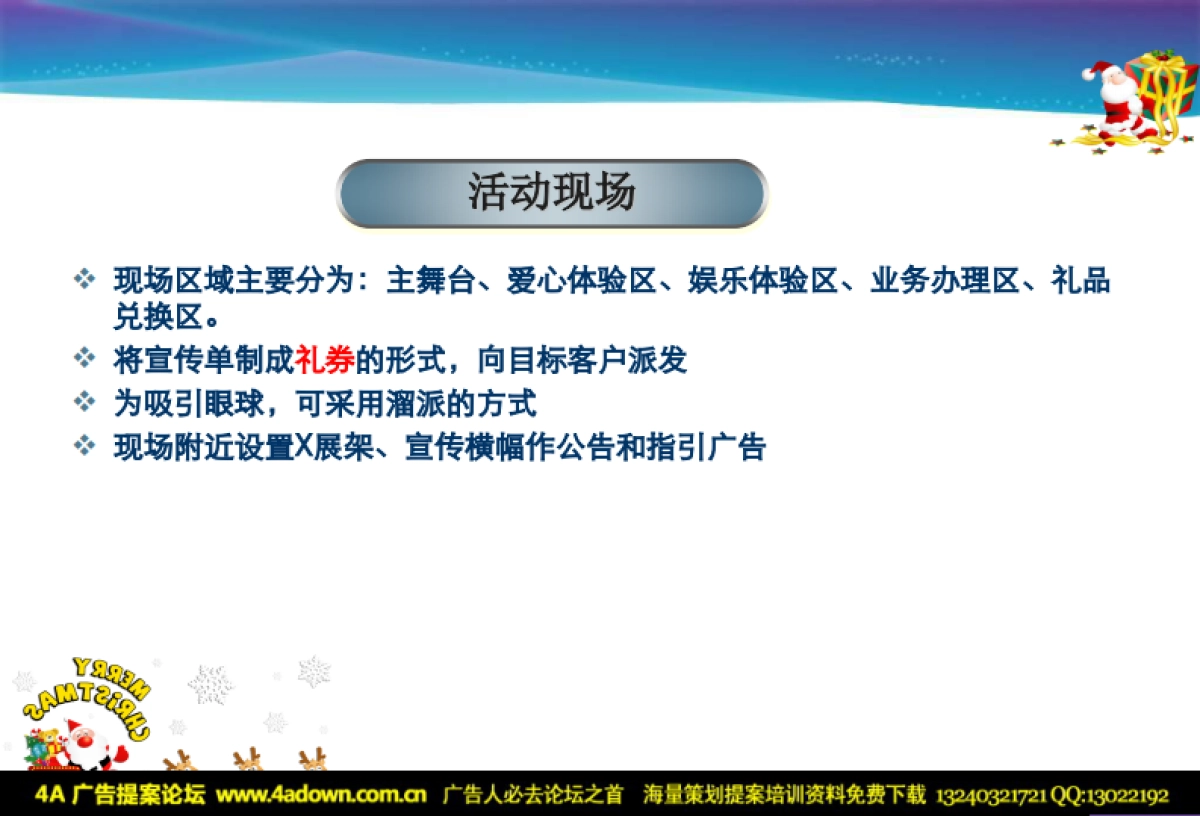 活动现场

❖ 现场区域主要分为：主舞台、爱心体验区、娱乐体验区、业务办理区、礼品兑换区。
❖ 将宣传单制成礼券的形式，向目标客户派发
❖ 为吸引眼球，可采用溜派的方式
❖ 现场附近设置X展架、宣传横幅作公告和指引广告

MERRY CHRISTMAS

4A 广告提案论坛 www.4adown.com.cn 广告人必去论坛之首 海量策划提案培训资料免费下载 13240321721 QQ:13022192